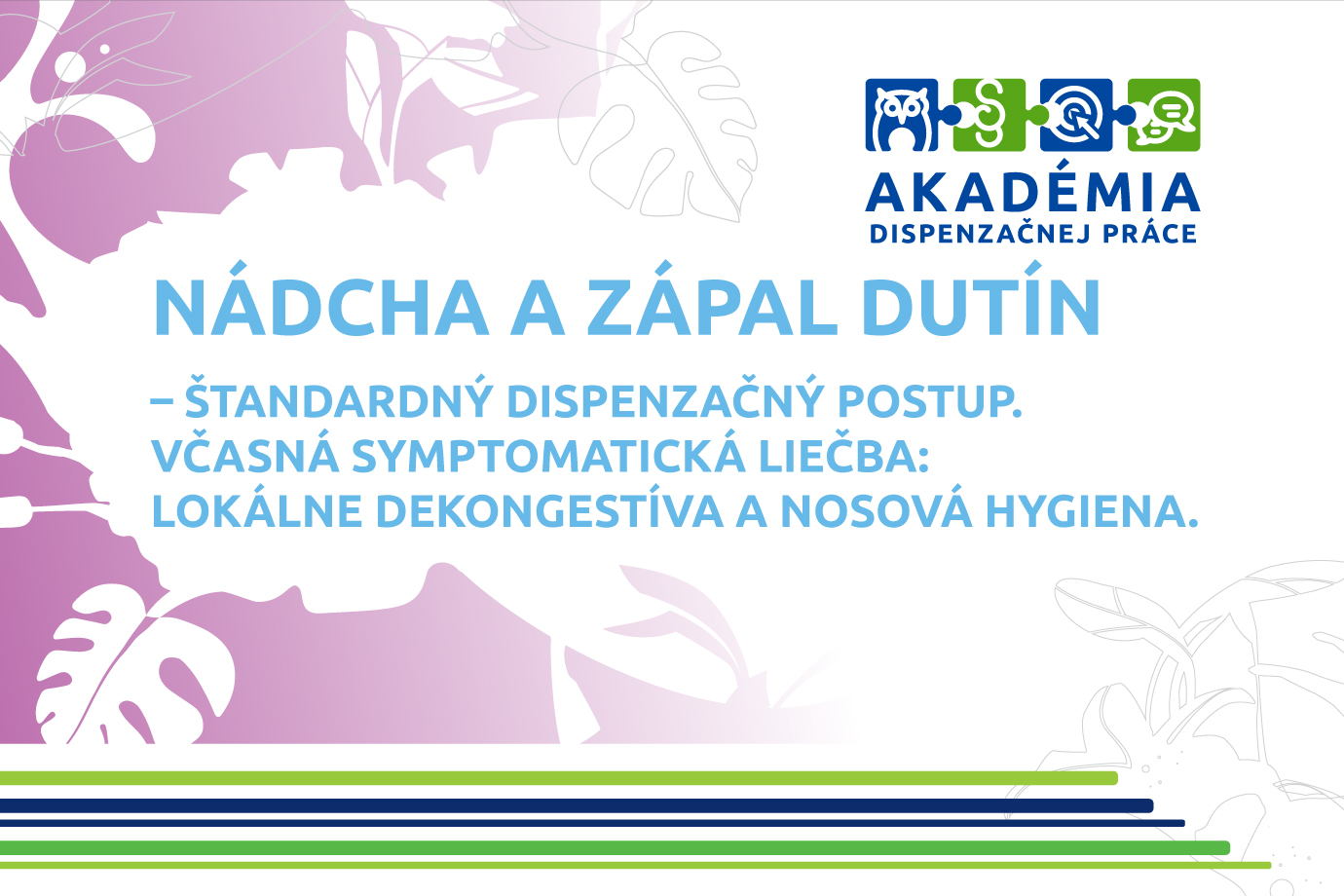 AKADÉMIA
DISPENZAČNEJ PRÁCE

NÁDCHA A ZÁPAL DUTÍN

– ŠTANDARDNÝ DISPENZAČNÝ POSTUP. VČASNÁ SYMPTOMATICKÁ LIEČBA: LOKÁLNE DEKONGESTÍVA A NOSOVÁ HYGIENA.